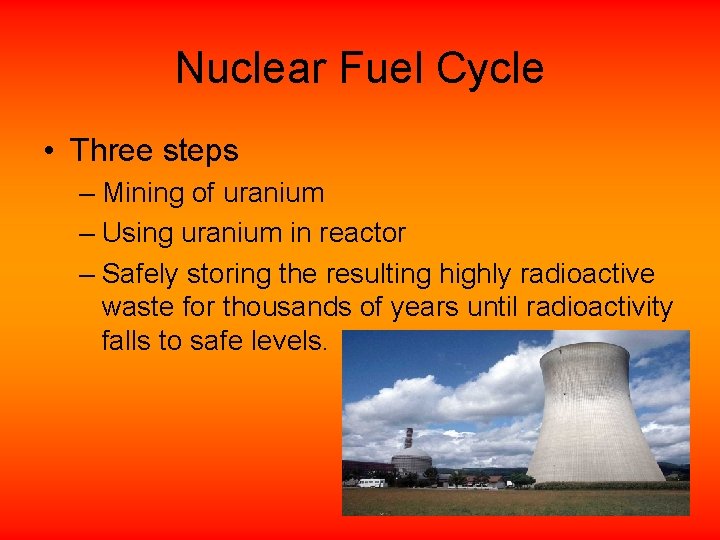 Nuclear Fuel Cycle

• Three steps
– Mining of uranium
– Using uranium in reactor
– Safely storing the resulting highly radioactive waste for thousands of years until radioactivity falls to safe levels.